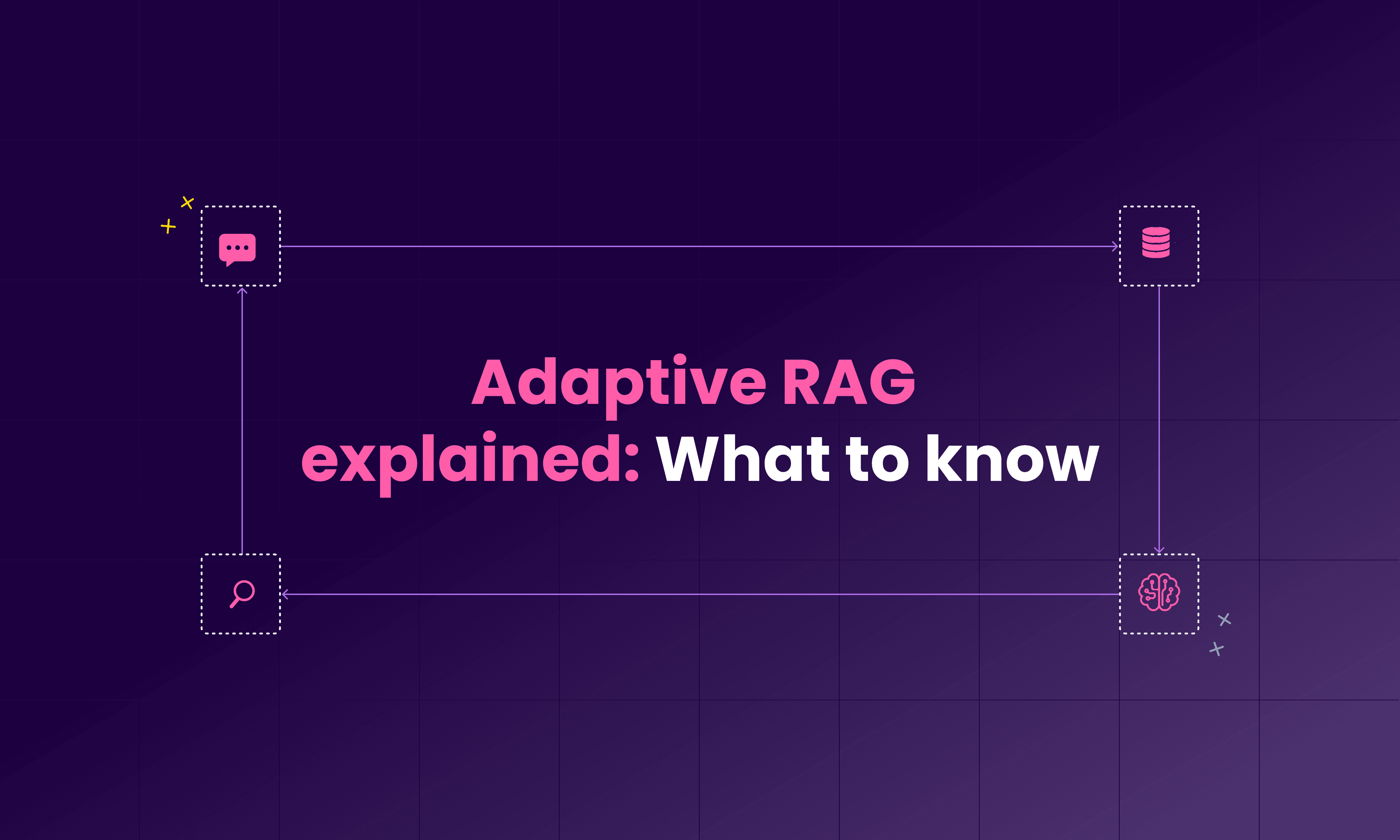 Adaptive RAG explained: What to know